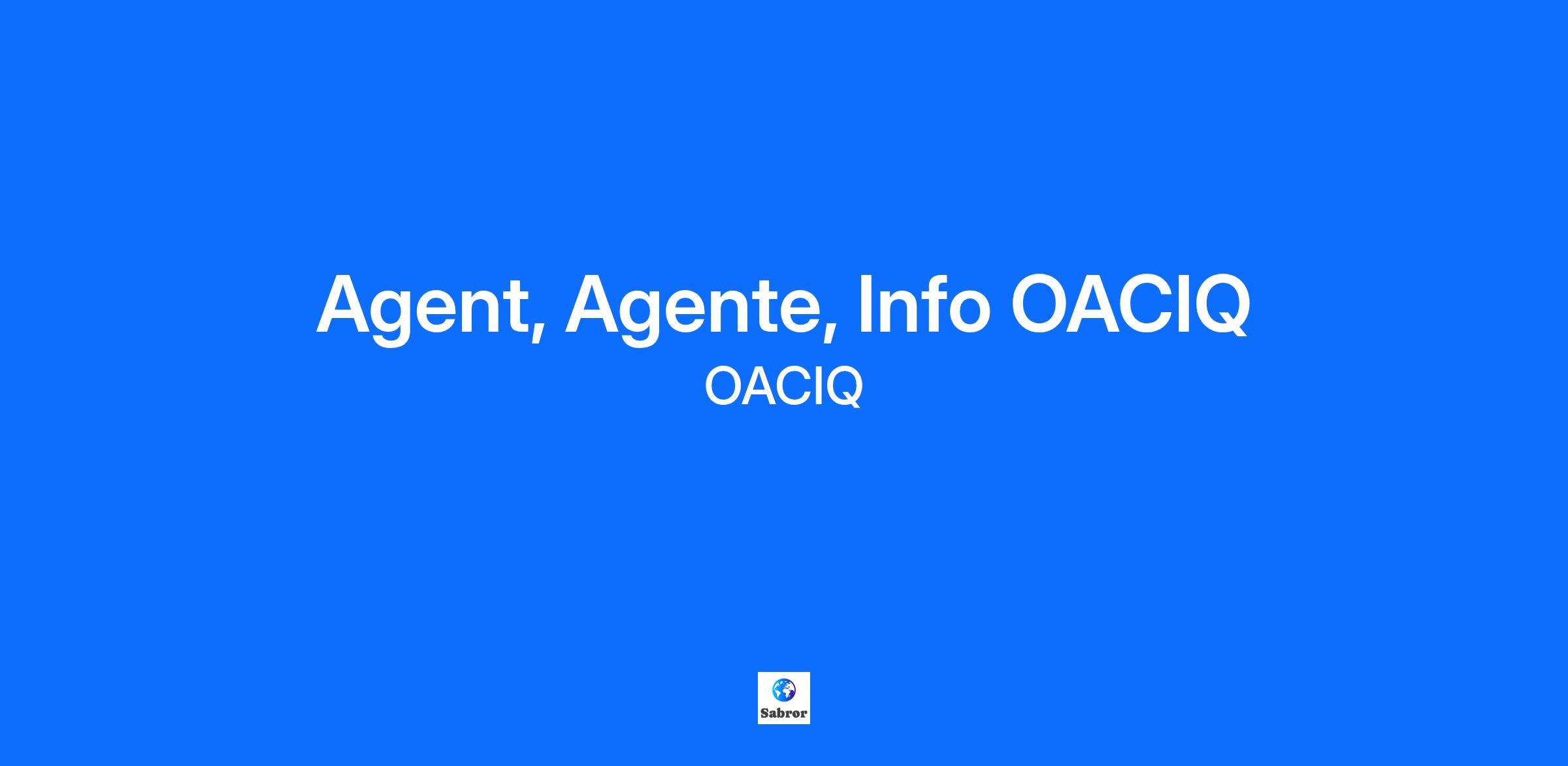 Agent, Agente, Info OACIQ

OACIQ

Sabror